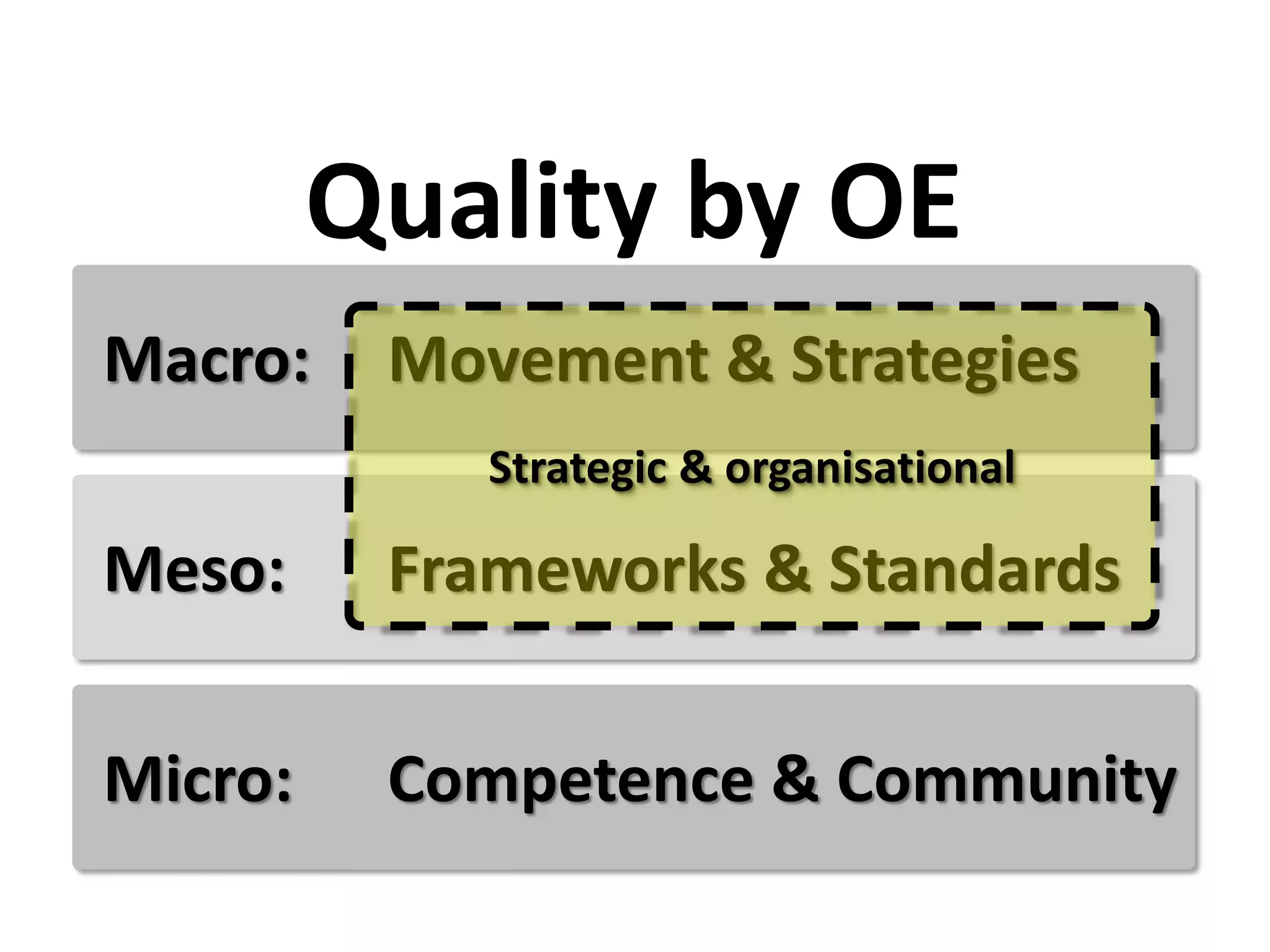 Quality by OE

Macro: Movement & Strategies

Strategic & organisational

Meso: Frameworks & Standards

Micro: Competence & Community